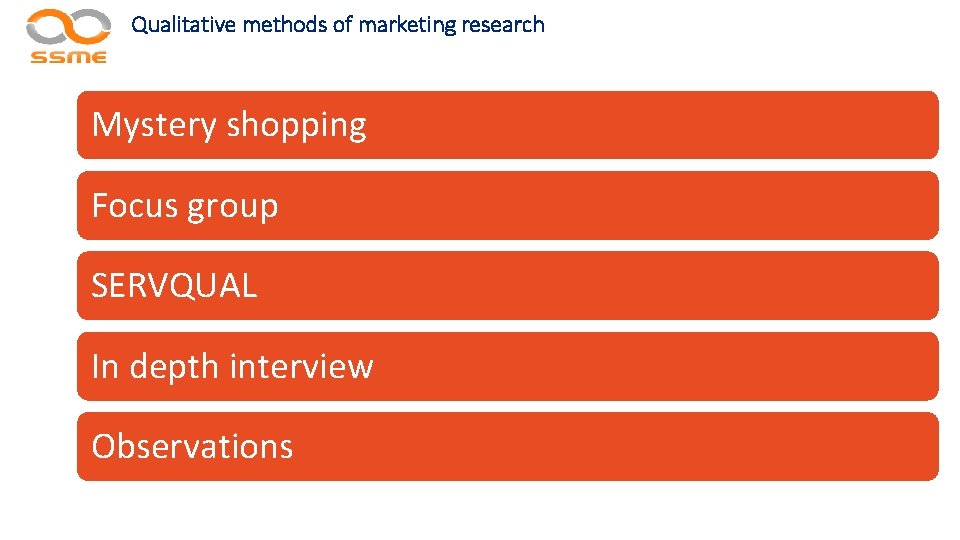 SSME

Qualitative methods of marketing research

Mystery shopping

Focus group

SERVQUAL

In depth interview

Observations